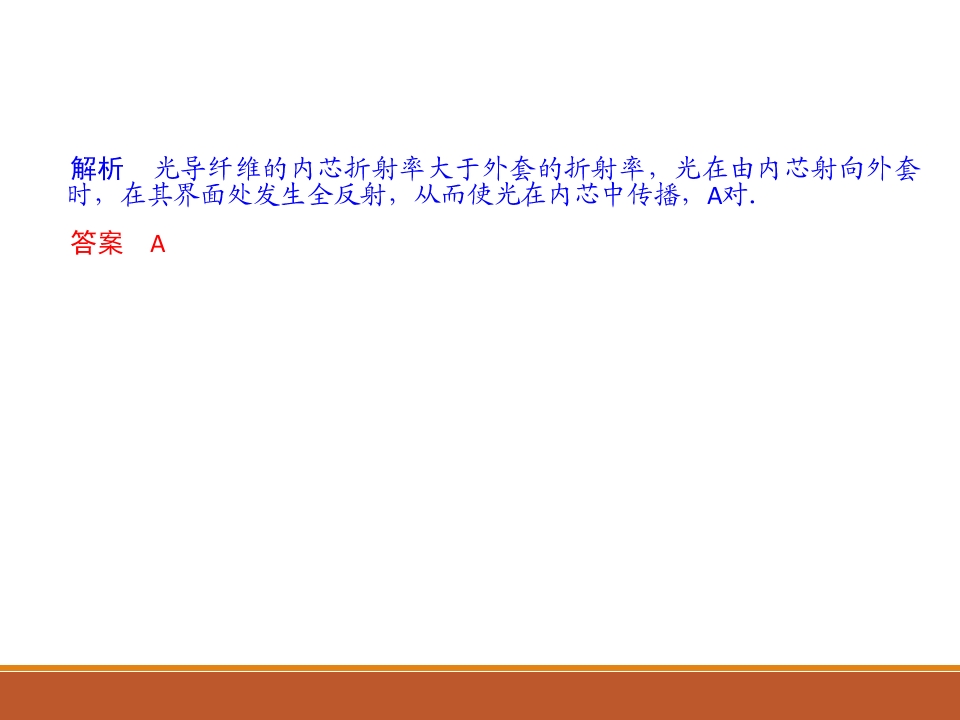 解析 光导纤维的内芯折射率大于外套的折射率，光在由内芯射向外套时，在其界面处发生全反射，从而使光在内芯中传播，A对.

答案 A